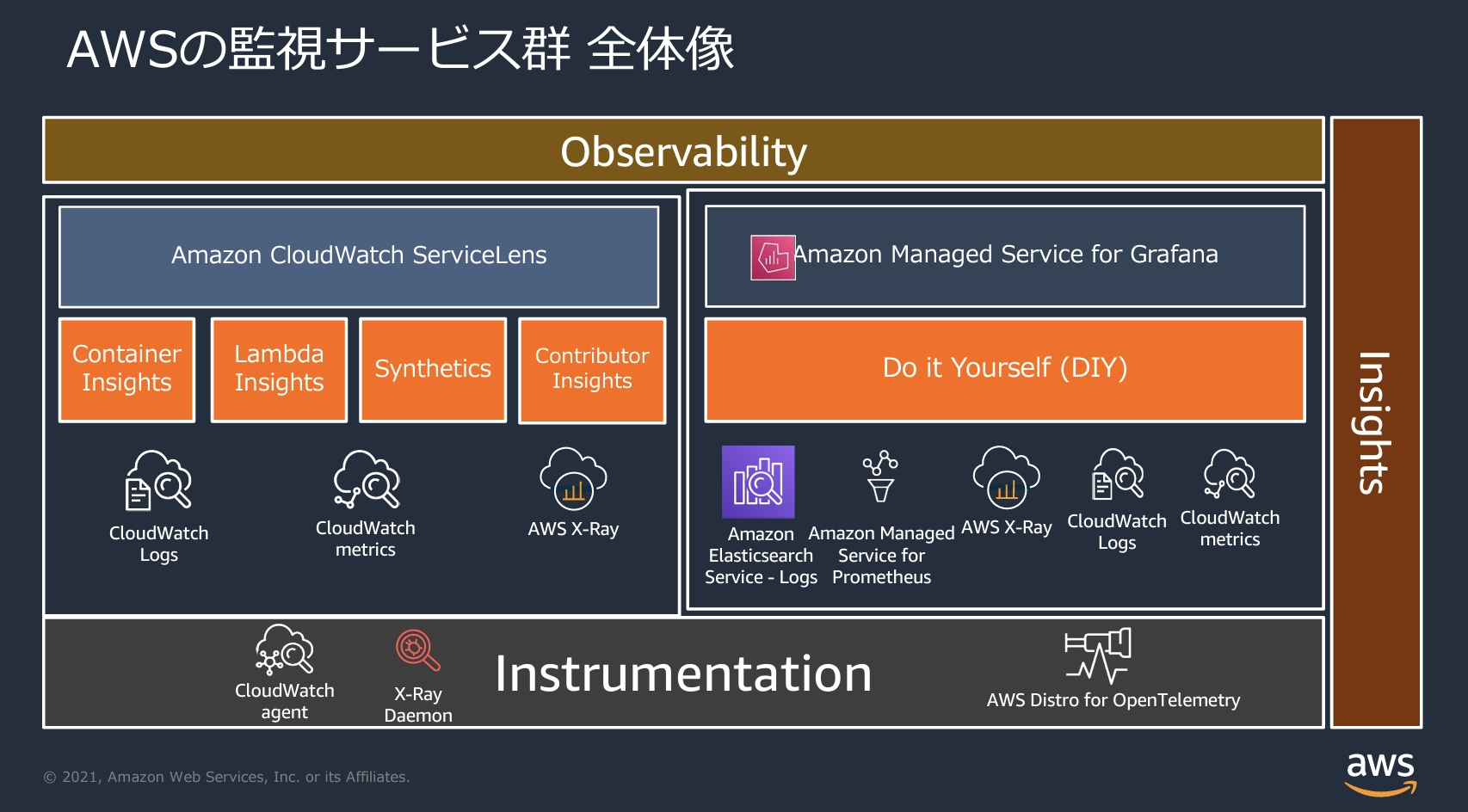 AWSの監視サービス群 全体像

Observability

Amazon CloudWatch ServiceLens

Container Insights

Lambda Insights

Synthetics

Contributor Insights

CloudWatch Logs

CloudWatch metrics

AWS X-Ray

Amazon Managed Service for Grafana

Do it Yourself (DIY)

Amazon Elasticsearch Service - Logs

Amazon Managed Service for Prometheus

AWS X-Ray

CloudWatch Logs

CloudWatch metrics

Insights

CloudWatch agent

X-Ray Daemon

Instrumentation

AWS Distro for OpenTelemetry

© 2021, Amazon Web Services, Inc. or its Affiliates.

aws